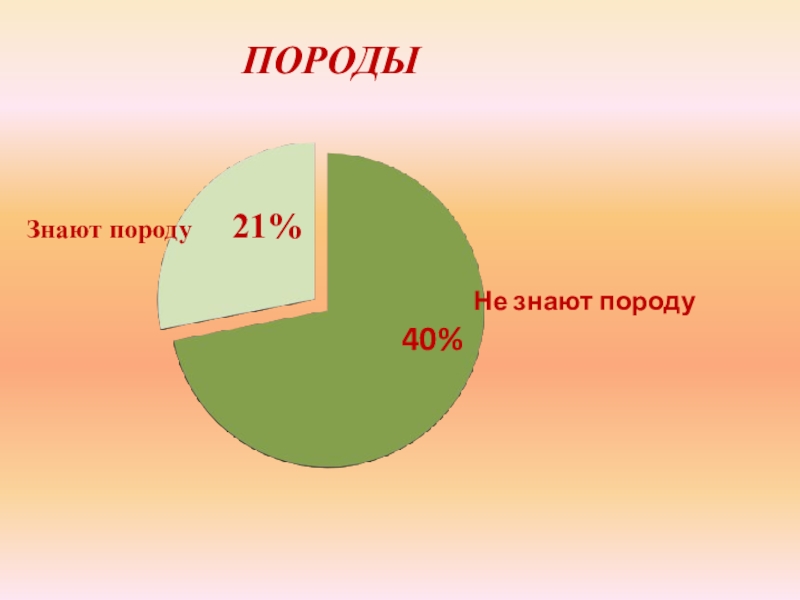 ПОРОДЫ

Знают породу 21%

Не знают породу

40%